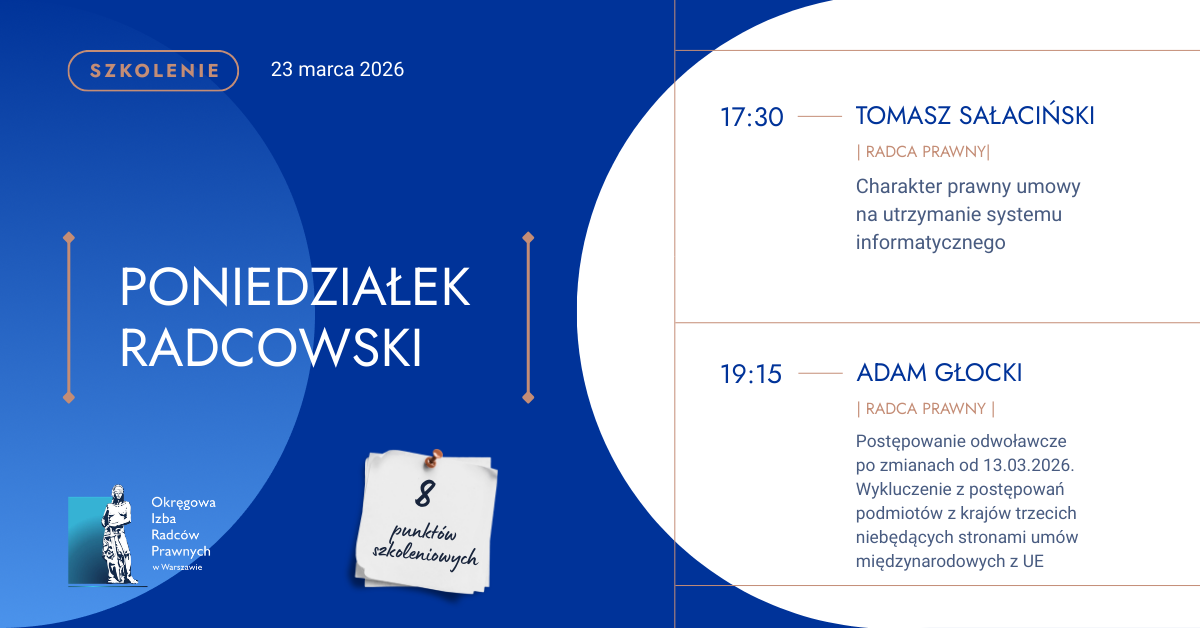 SZKOLENIE

23 marca 2026

PONIEDZIAŁEK RADCOWSKI

Okręgowa Izba Radców Prawnych w Warszawie

8 punktów szkoleniowych

17:30

TOMASZ SAŁACIŃSKI

| RADCA PRAWNY|

Charakter prawny umowy na utrzymanie systemu informatycznego

19:15

ADAM GŁOCKI

| RADCA PRAWNY |

Postępowanie odwoławcze po zmianach od 13.03.2026. Wykluczenie z postępowań podmiotów z krajów trzecich niebędących stronami umów międzynarodowych z UE